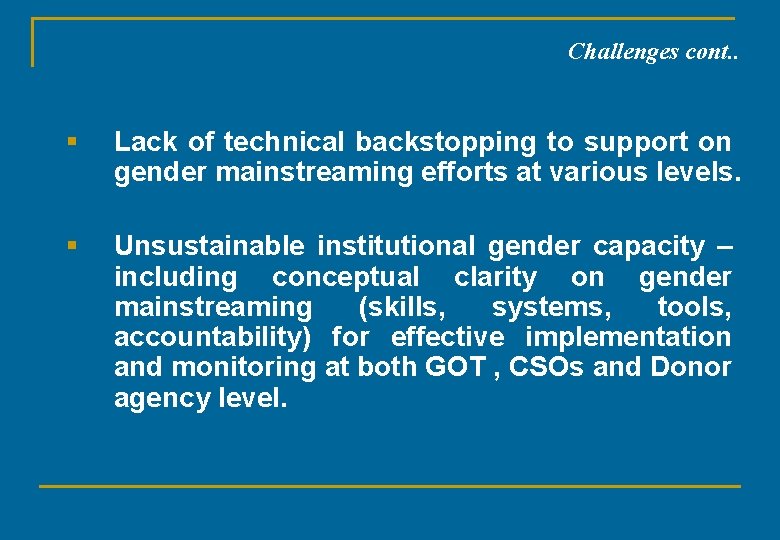 Challenges cont..

▪ Lack of technical backstopping to support on gender mainstreaming efforts at various levels.

▪ Unsustainable institutional gender capacity – including conceptual clarity on gender mainstreaming (skills, systems, tools, accountability) for effective implementation and monitoring at both GOT , CSOs and Donor agency level.